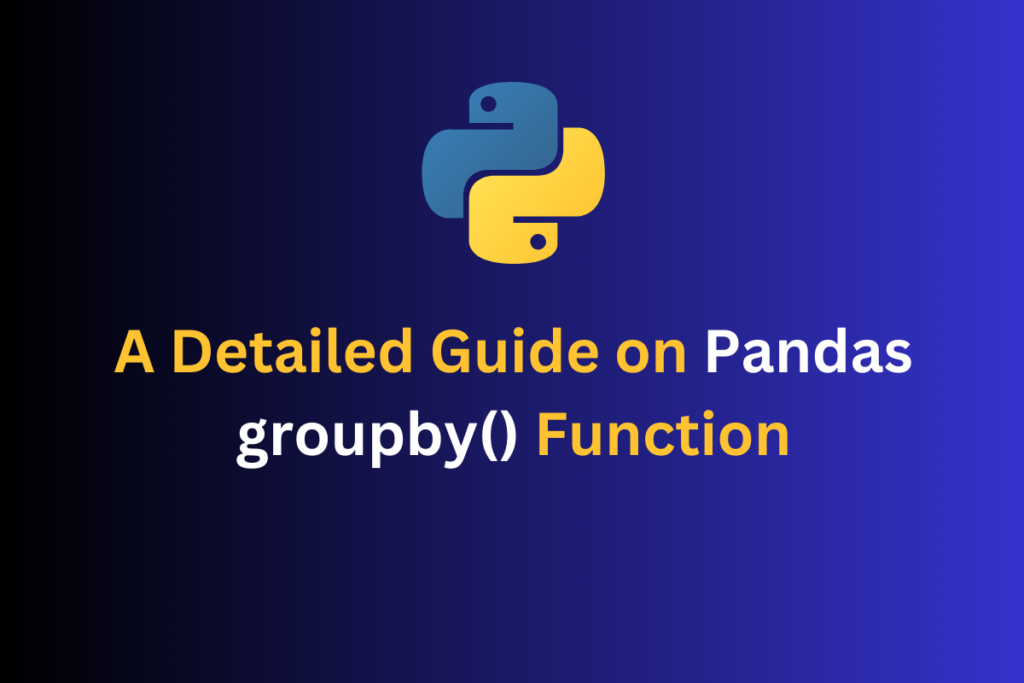 A Detailed Guide on Pandas groupby() Function